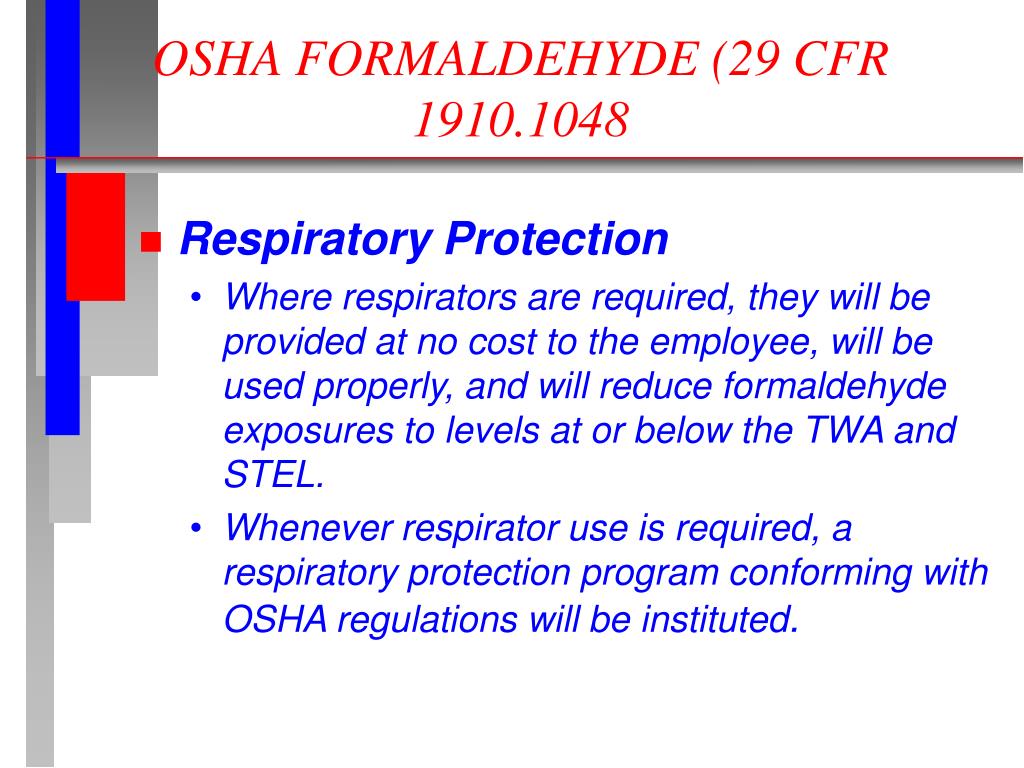 OSHA FORMALDEHYDE (29 CFR 1910.1048

Respiratory Protection

• Where respirators are required, they will be provided at no cost to the employee, will be used properly, and will reduce formaldehyde exposures to levels at or below the TWA and STEL.

• Whenever respirator use is required, a respiratory protection program conforming with OSHA regulations will be instituted.